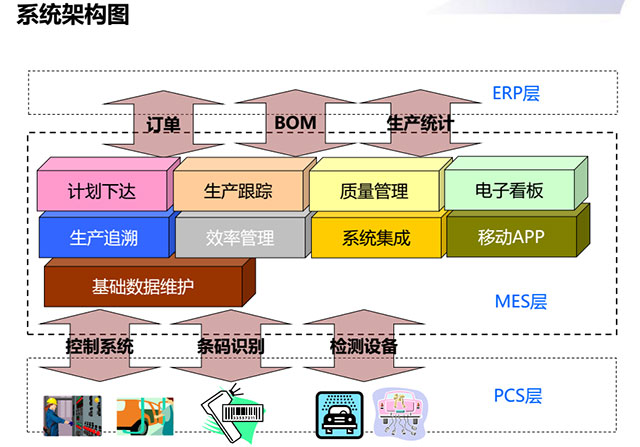 系统架构图

ERP层

订单
BOM
生产统计

计划下达
生产跟踪
质量管理
电子看板
生产追溯
效率管理
系统集成
移动APP
基础数据维护

MES层

控制系统
条码识别
检测设备

PCS层